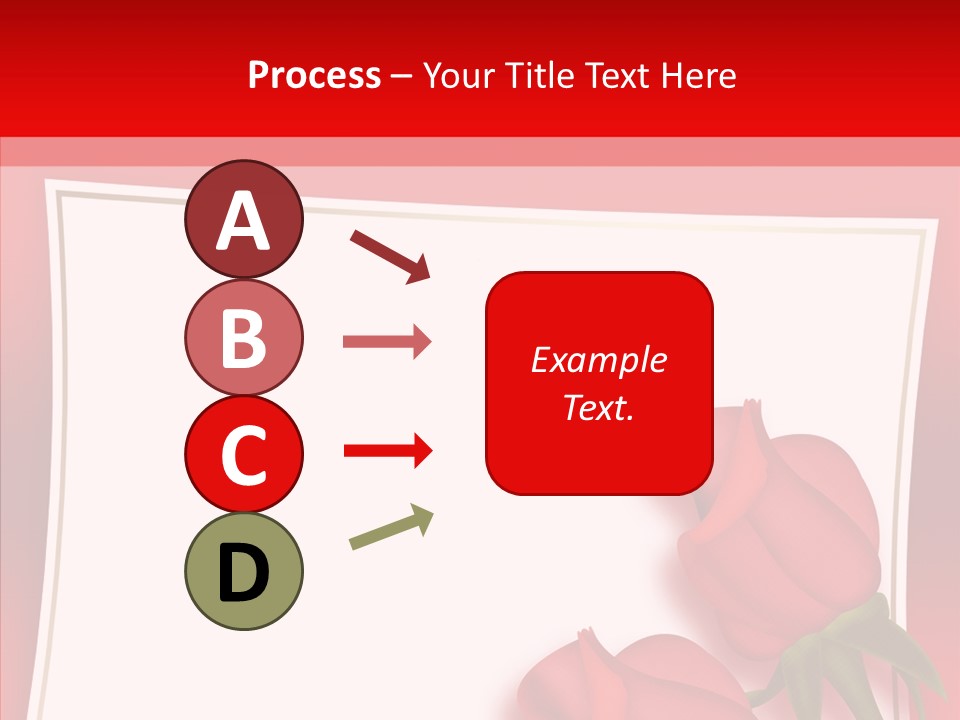 Process – Your Title Text Here

A

B

C

D

Example Text.